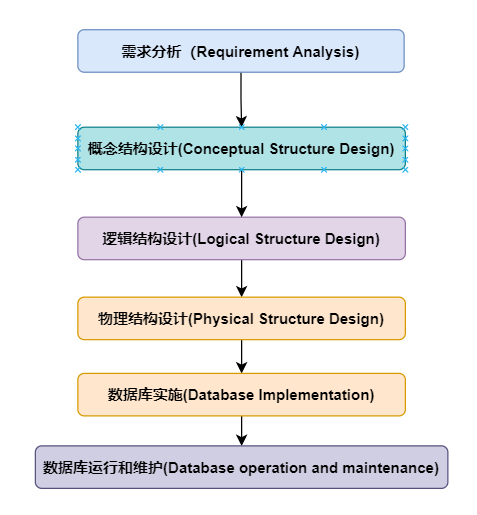 需求分析 (Requirement Analysis)

概念结构设计(Conceptual Structure Design)

逻辑结构设计(Logical Structure Design)

物理结构设计(Physical Structure Design)

数据库实施(Database Implementation)

数据库运行和维护(Database operation and maintenance)